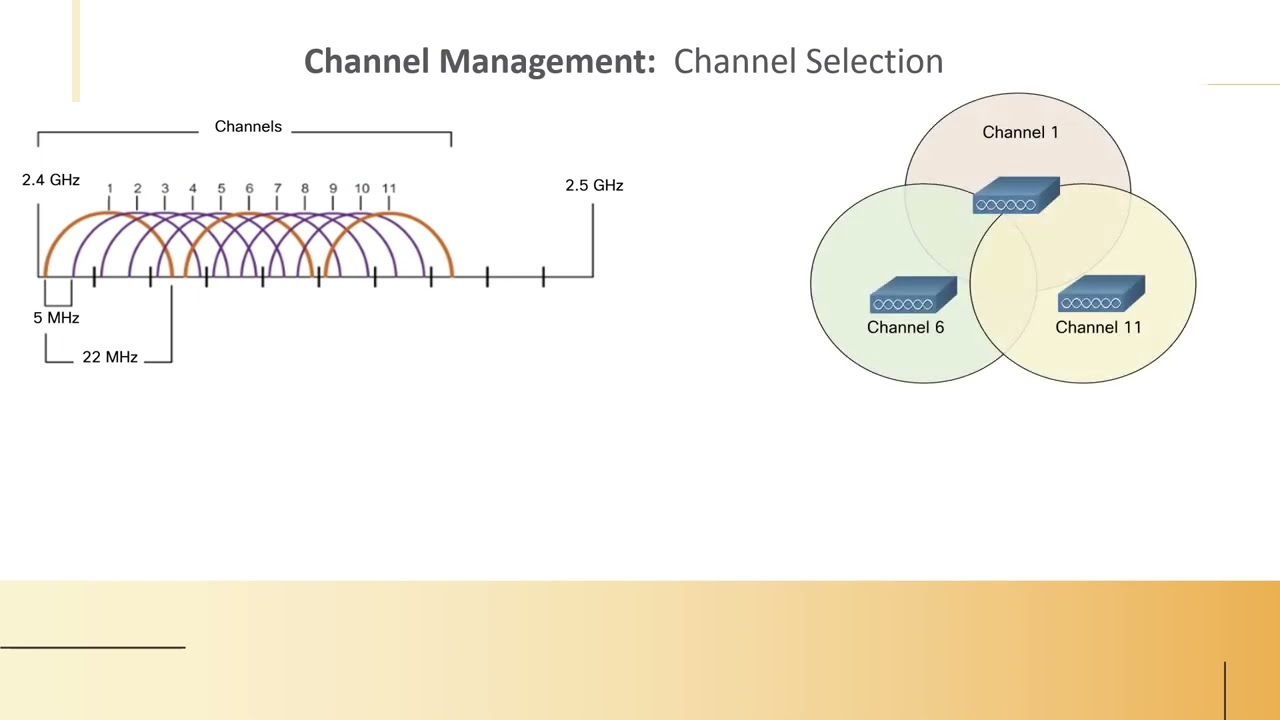 Channel Management: Channel Selection

Channels

2.4 GHz

1 2 3 4 5 6 7 8 9 10 11

2.5 GHz

5 MHz

22 MHz

Channel 1

Channel 6

Channel 11